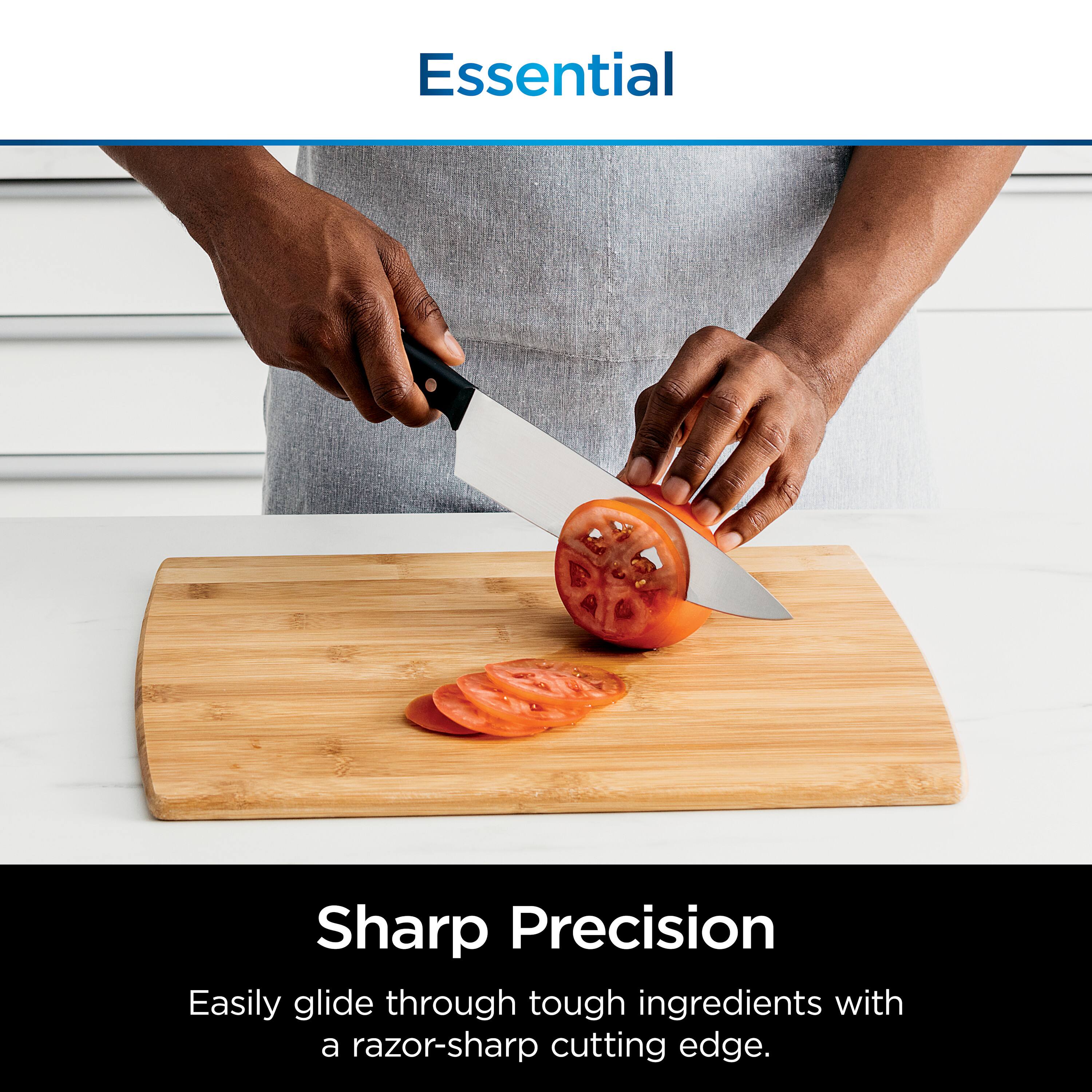 Essential

Sharp Precision

Easily glide through tough ingredients with a razor-sharp cutting edge.